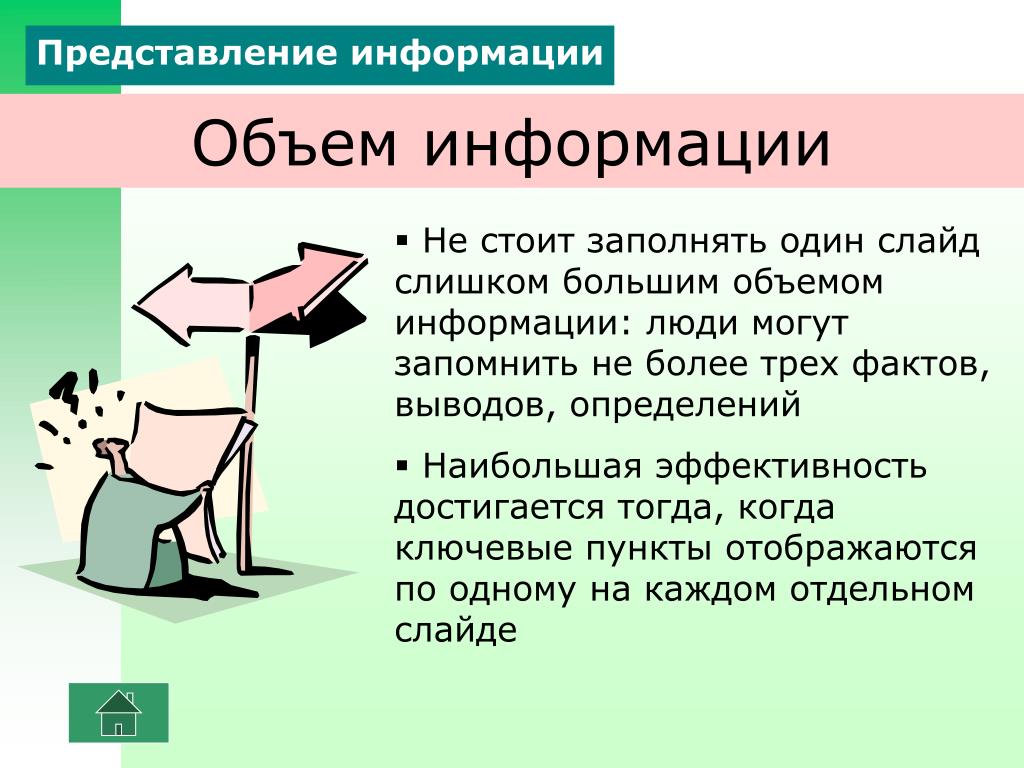 Представление информации

Объем информации

▪ Не стоит заполнять один слайд слишком большим объемом информации: люди могут запомнить не более трех фактов, выводов, определений

▪ Наибольшая эффективность достигается тогда, когда ключевые пункты отображаются по одному на каждом отдельном слайде